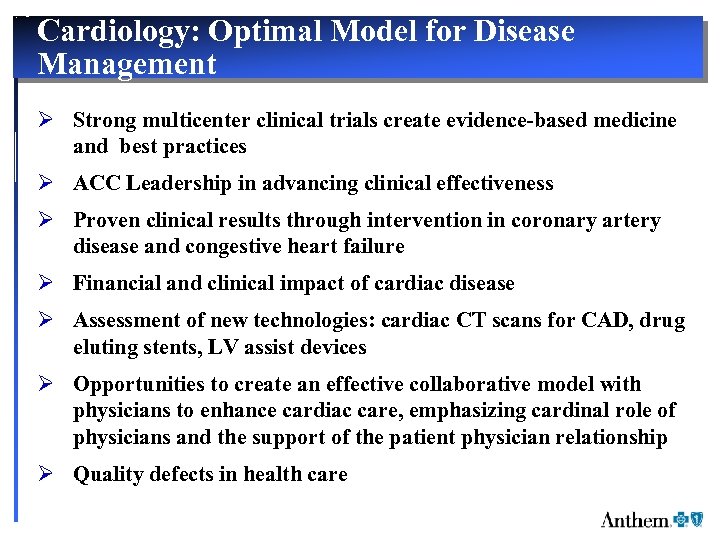 Cardiology: Optimal Model for Disease Management

➢ Strong multicenter clinical trials create evidence-based medicine and best practices

➢ ACC Leadership in advancing clinical effectiveness

➢ Proven clinical results through intervention in coronary artery disease and congestive heart failure

➢ Financial and clinical impact of cardiac disease

➢ Assessment of new technologies: cardiac CT scans for CAD, drug eluting stents, LV assist devices

➢ Opportunities to create an effective collaborative model with physicians to enhance cardiac care, emphasizing cardinal role of physicians and the support of the patient physician relationship

➢ Quality defects in health care

Anthem.